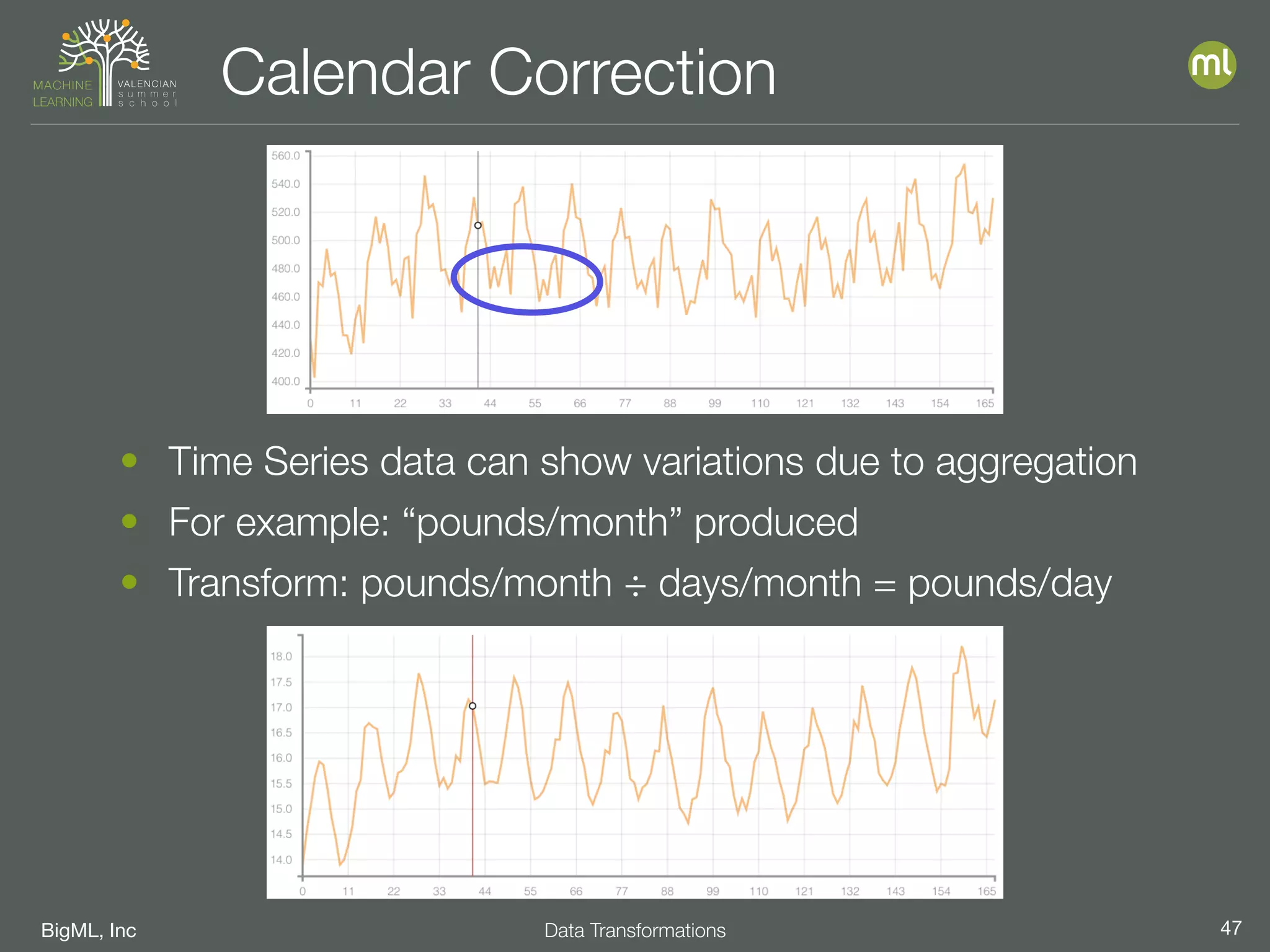 MACHINE LEARNING VALENCIAN summer school

Calendar Correction

ml

560.0
540.0
520.0
500.0
480.0
460.0
440.0
420.0
400.0

0 11 22 33 44 55 66 77 88 99 110 121 132 143 154 165

• Time Series data can show variations due to aggregation
• For example: “pounds/month” produced
• Transform: pounds/month ÷ days/month = pounds/day

18.0
17.5
17.0
16.5
16.0
15.5
15.0
14.5
14.0

0 11 22 33 44 55 66 77 88 99 110 121 132 143 154 165

BigML, Inc

Data Transformations

47